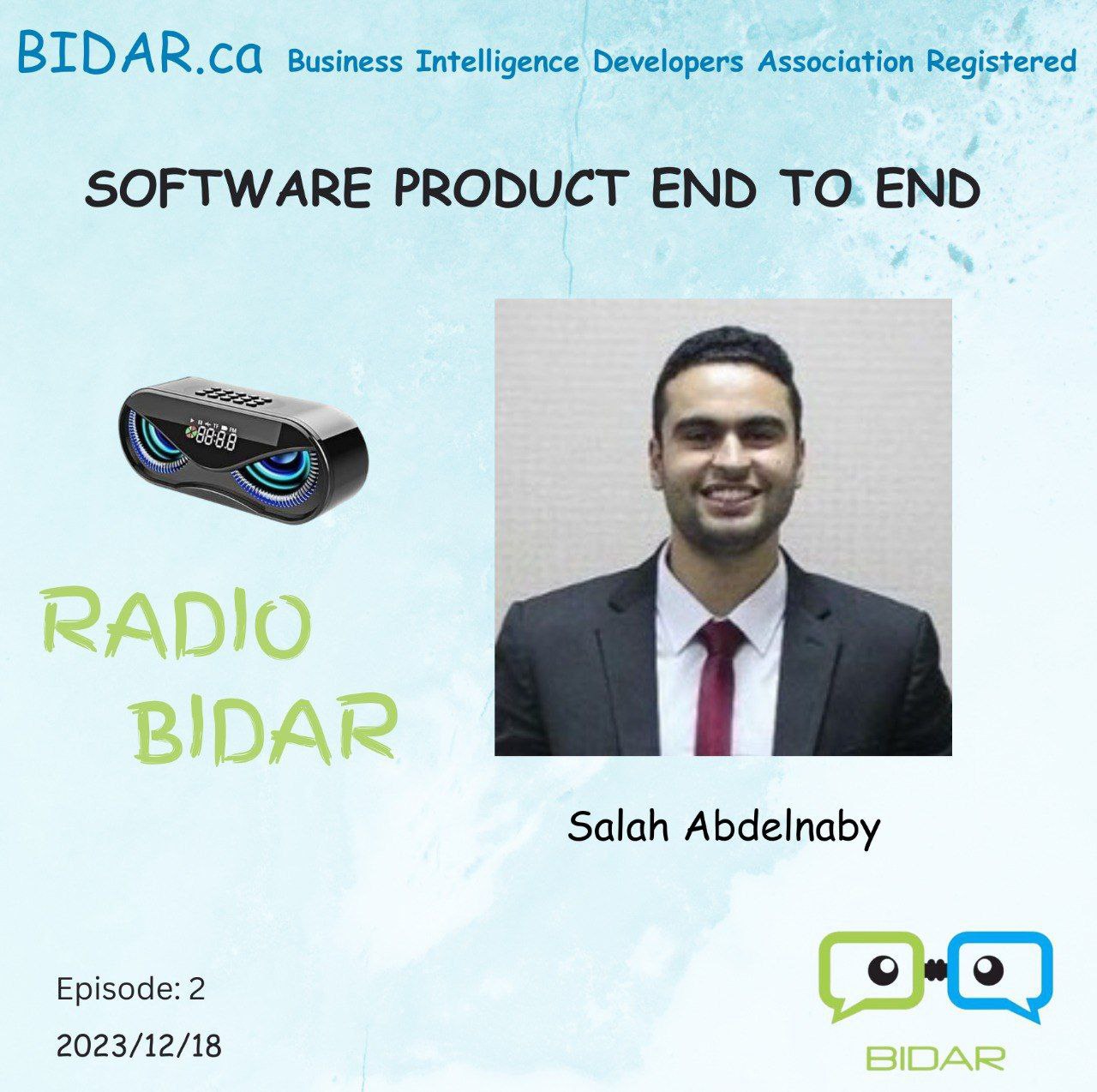 BIDAR.ca Business Intelligence Developers Association Registered

SOFTWARE PRODUCT END TO END

RADIO BIDAR

Salah Abdelnaby

Episode: 2
2023/12/18

BIDAR